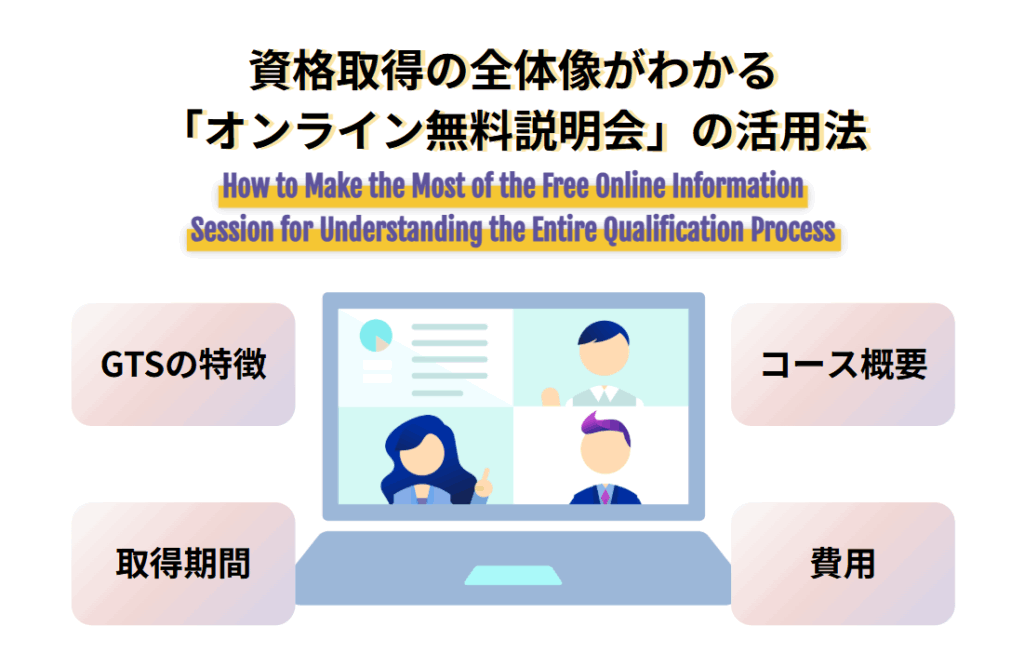 資格取得の全体像がわかる
「オンライン無料説明会」の活用法

How to Make the Most of the Free Online Information Session for Understanding the Entire Qualification Process

GTSの特徴

コース概要

取得期間

費用